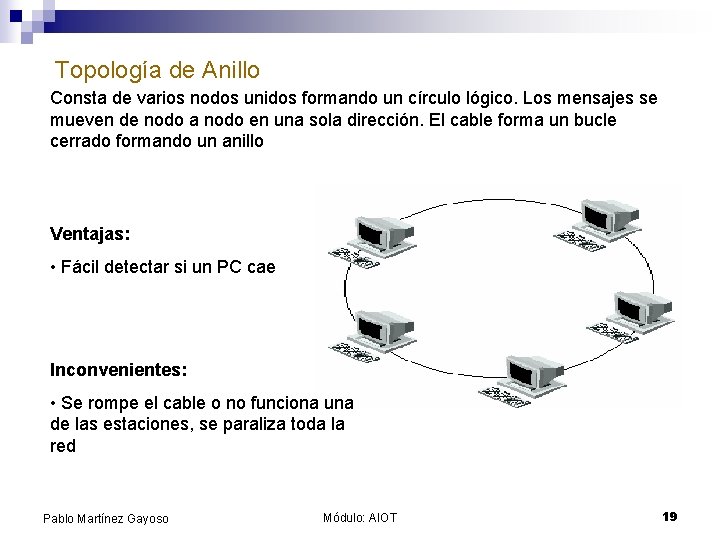 Topología de Anillo

Consta de varios nodos unidos formando un círculo lógico. Los mensajes se mueven de nodo a nodo en una sola dirección. El cable forma un bucle cerrado formando un anillo

Ventajas:

• Fácil detectar si un PC cae

Inconvenientes:

• Se rompe el cable o no funciona una de las estaciones, se paraliza toda la red

Pablo Martínez Gayoso

Módulo: AIOT

19